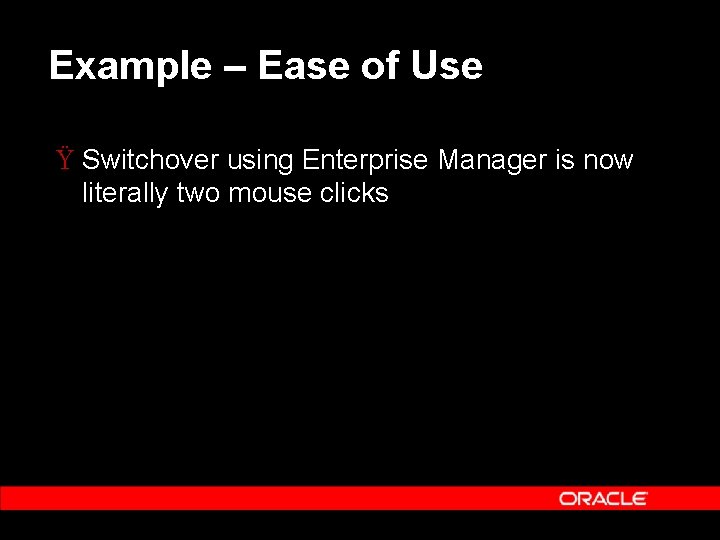 Example – Ease of Use

Ÿ Switchover using Enterprise Manager is now literally two mouse clicks

ORACLE